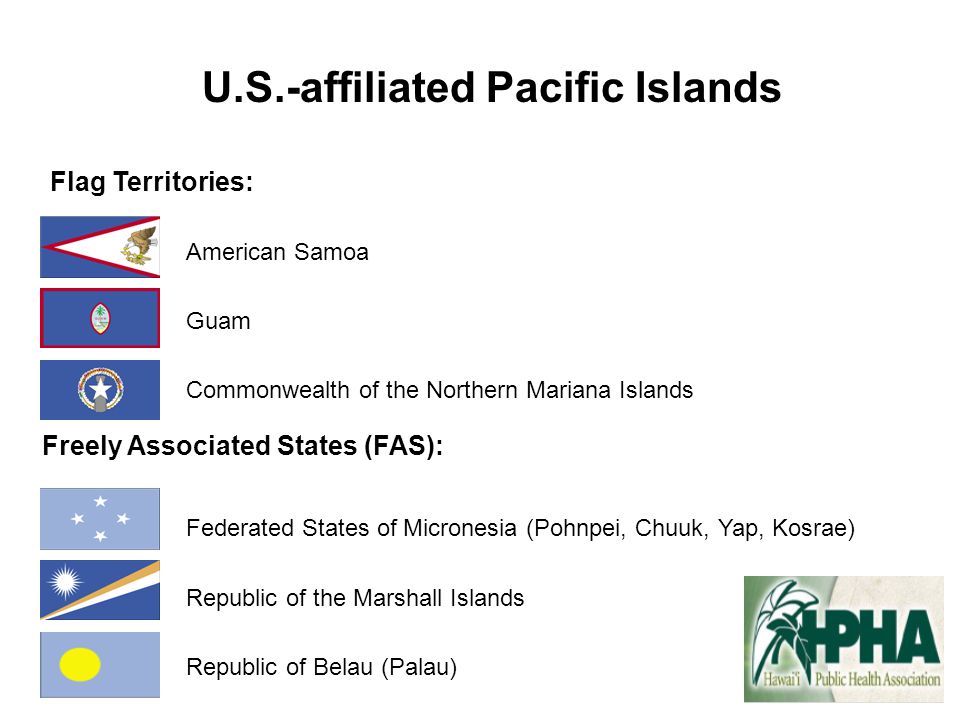 U.S.-affiliated Pacific Islands

Flag Territories:

American Samoa

Guam

Commonwealth of the Northern Mariana Islands

Freely Associated States (FAS):

Federated States of Micronesia (Pohnpei, Chuuk, Yap, Kosrae)

Republic of the Marshall Islands

Republic of Belau (Palau)

HPHA
Hawai'i Public Health Association